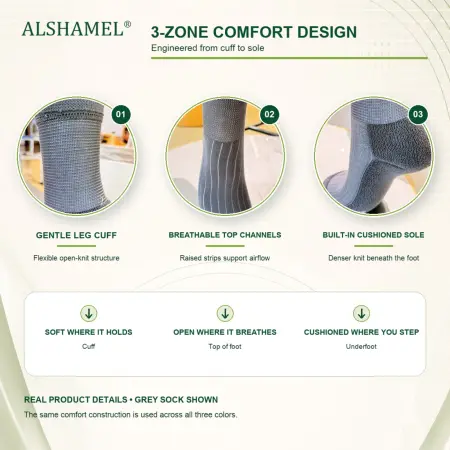 ALSHAMEL®

3-ZONE COMFORT DESIGN

Engineered from cuff to sole

01

02

03

GENTLE LEG CUFF

Flexible open-knit structure

BREATHABLE TOP CHANNELS

Raised strips support airflow

BUILT-IN CUSHIONED SOLE

Denser knit beneath the foot

SOFT WHERE IT HOLDS

Cuff

OPEN WHERE IT BREATHES

Top of foot

CUSHIONED WHERE YOU STEP

Underfoot

REAL PRODUCT DETAILS • GREY SOCK SHOWN

The same comfort construction is used across all three colors.